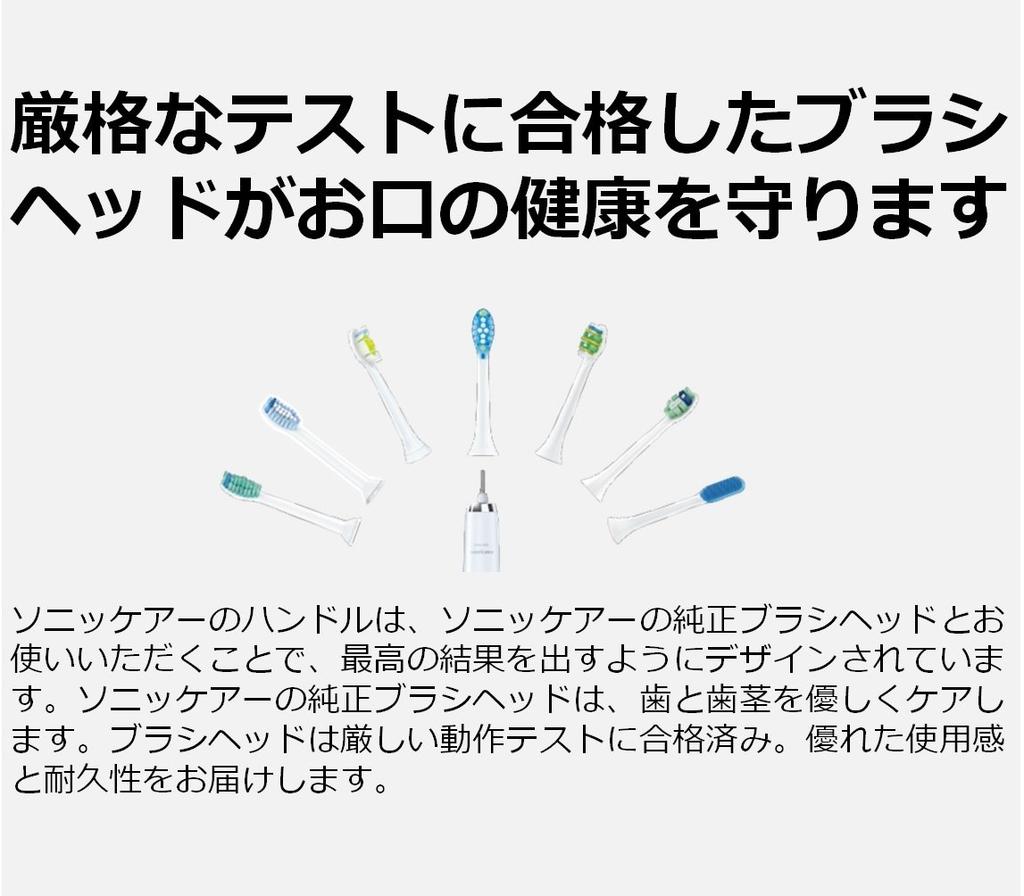 厳格なテストに合格したブラシヘッドがお口の健康を守ります

ソニッケアーのハンドルは、ソニッケアーの純正ブラシヘッドとお使いいただくことで、最高の結果を出すようにデザインされています。ソニッケアーの純正ブラシヘッドは、歯と歯茎を優しくケアします。ブラシヘッドは厳しい動作テストに合格済み。優れた使用感と耐久性をお届けします。